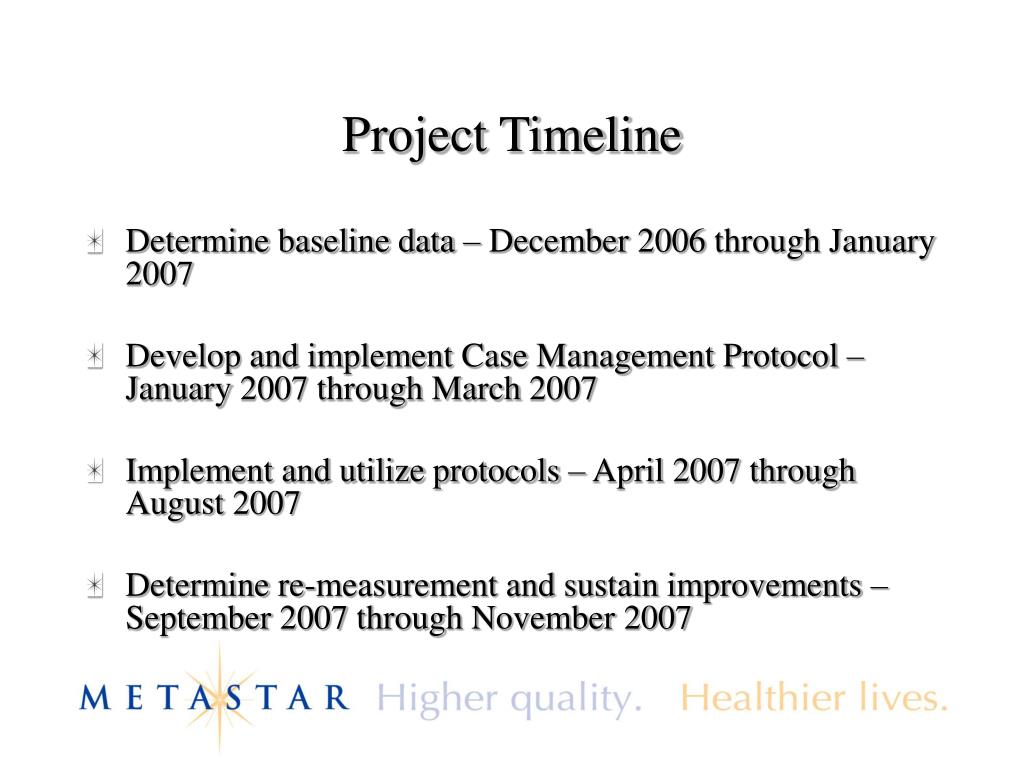 Project Timeline

Determine baseline data – December 2006 through January 2007

Develop and implement Case Management Protocol – January 2007 through March 2007

Implement and utilize protocols – April 2007 through August 2007

Determine re-measurement and sustain improvements – September 2007 through November 2007

METASTAR Higher quality. Healthier lives.